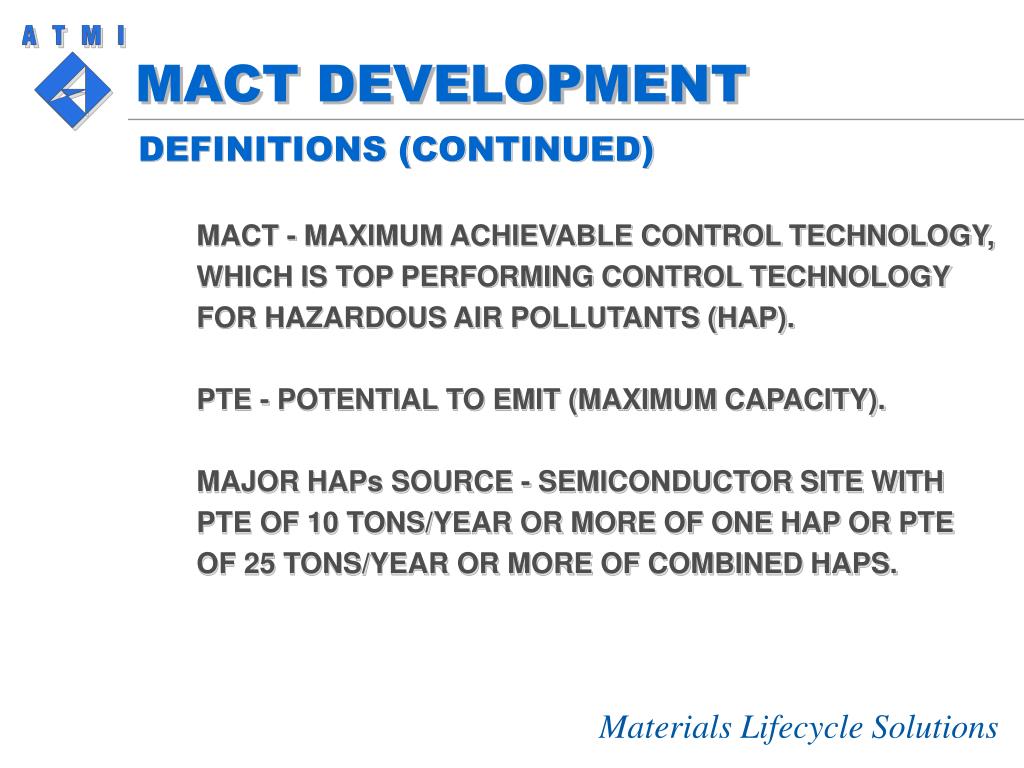 A T M I

MACT DEVELOPMENT

DEFINITIONS (CONTINUED)

MACT - MAXIMUM ACHIEVABLE CONTROL TECHNOLOGY, WHICH IS TOP PERFORMING CONTROL TECHNOLOGY FOR HAZARDOUS AIR POLLUTANTS (HAP).

PTE - POTENTIAL TO EMIT (MAXIMUM CAPACITY).

MAJOR HAPs SOURCE - SEMICONDUCTOR SITE WITH PTE OF 10 TONS/YEAR OR MORE OF ONE HAP OR PTE OF 25 TONS/YEAR OR MORE OF COMBINED HAPS.

Materials Lifecycle Solutions